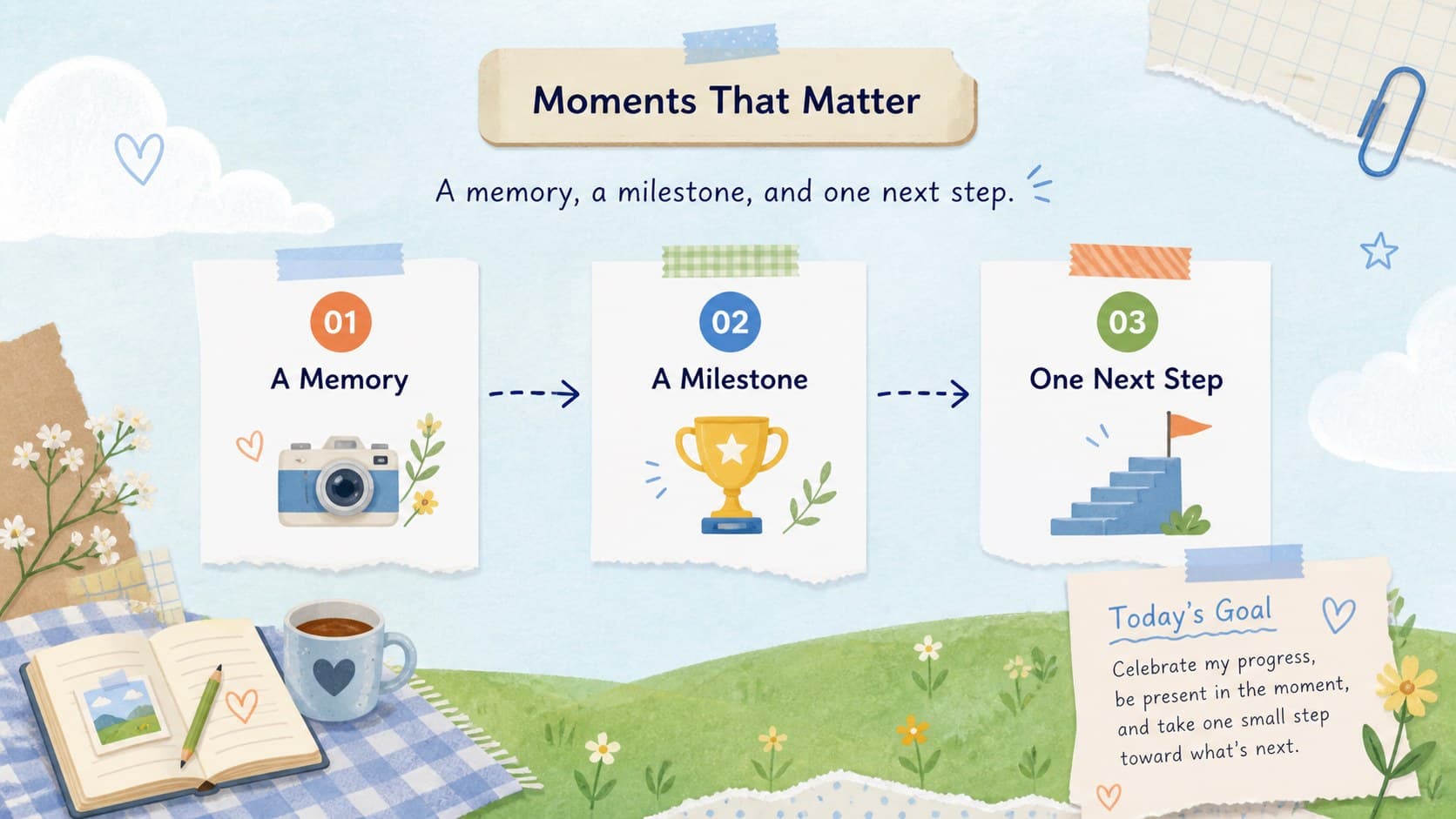 Moments That Matter

A memory, a milestone, and one next step.

01
A Memory

02
A Milestone

03
One Next Step

Today's Goal
Celebrate my progress, be present in the moment, and take one small step toward what's next.